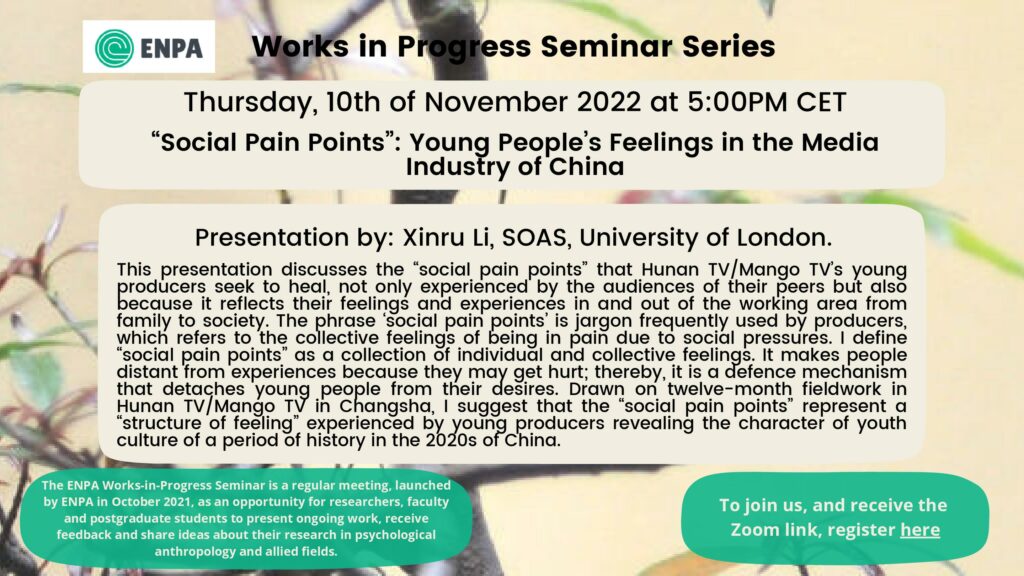 ENPA

Works in Progress Seminar Series

Thursday, 10th of November 2022 at 5:00PM CET

“Social Pain Points”: Young People’s Feelings in the Media Industry of China

Presentation by: Xinru Li, SOAS, University of London.

This presentation discusses the “social pain points” that Hunan TV/Mango TV’s young producers seek to heal, not only experienced by the audiences of their peers but also because it reflects their feelings and experiences in and out of the working area from family to society. The phrase ‘social pain points’ is jargon frequently used by producers, which refers to the collective feelings of being in pain due to social pressures. I define “social pain points” as a collection of individual and collective feelings. It makes people distant from experiences because they may get hurt; thereby, it is a defence mechanism that detaches young people from their desires. Drawn on twelve-month fieldwork in Hunan TV/Mango TV in Changsha, I suggest that the “social pain points” represent a “structure of feeling” experienced by young producers revealing the character of youth culture of a period of history in the 2020s of China.

The ENPA Works-in-Progress Seminar is a regular meeting, launched by ENPA in October 2021, as an opportunity for researchers, faculty and postgraduate students to present ongoing work, receive feedback and share ideas about their research in psychological anthropology and allied fields.

To join us, and receive the Zoom link, register here